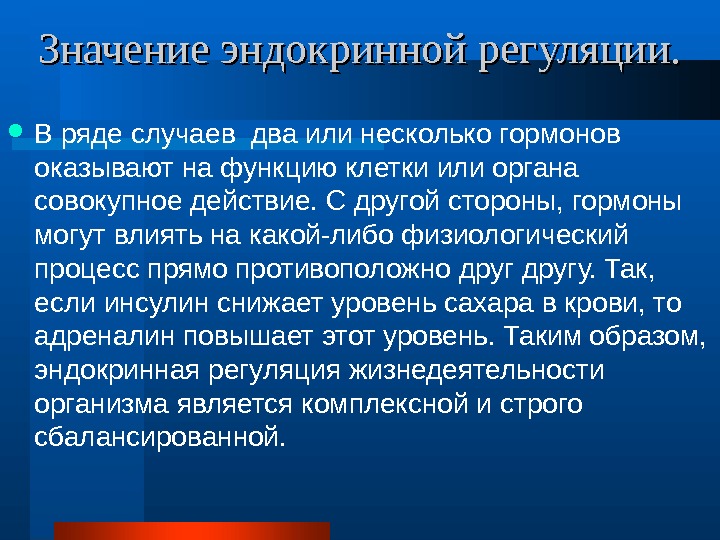 Значение эндокринной регуляции.

В ряде случаев два или несколько гормонов оказывают на функцию клетки или органа совокупное действие. С другой стороны, гормоны могут влиять на какой-либо физиологический процесс прямо противоположно друг другу. Так, если инсулин снижает уровень сахара в крови, то адреналин повышает этот уровень. Таким образом, эндокринная регуляция жизнедеятельности организма является комплексной и строго сбалансированной.